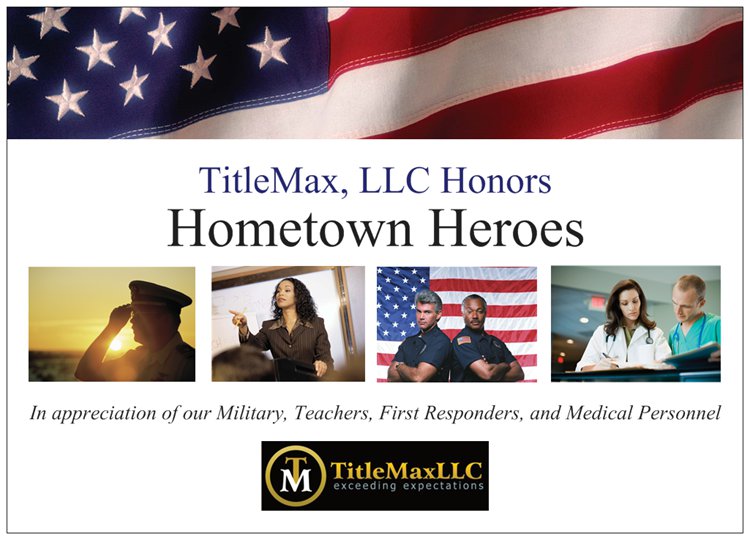 TitleMax, LLC Honors
Hometown Heroes

In appreciation of our Military, Teachers, First Responders, and Medical Personnel

TM TitleMaxLLC
exceeding expectations